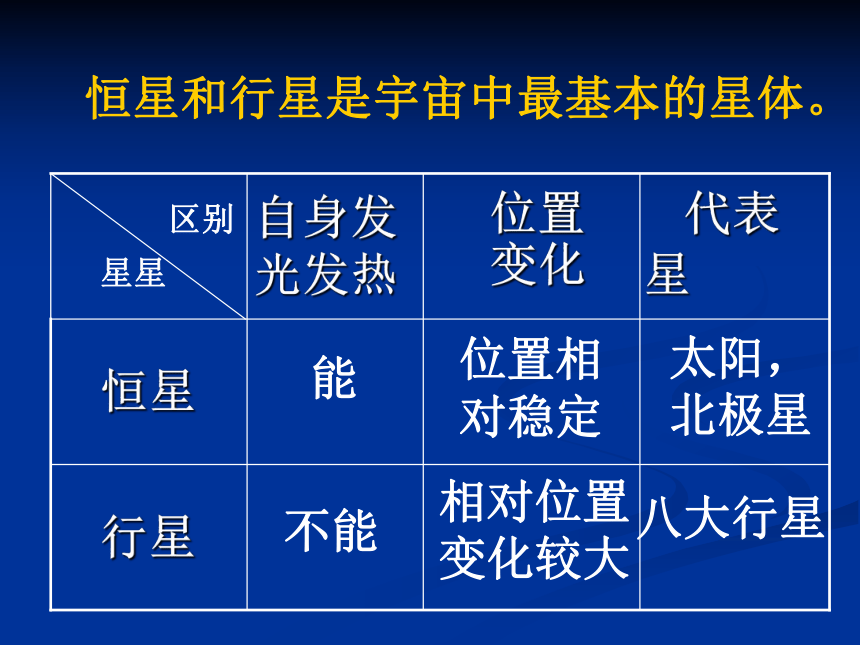 恒星和行星是宇宙中最基本的星体。

| 区别 星星 | 自身发光发热 | 位置变化 | 代表星 |
|---|---|---|---|
| 恒星 | 能 | 位置相对稳定 | 太阳，北极星 |
| 行星 | 不能 | 相对位置变化较大 | 八大行星 |